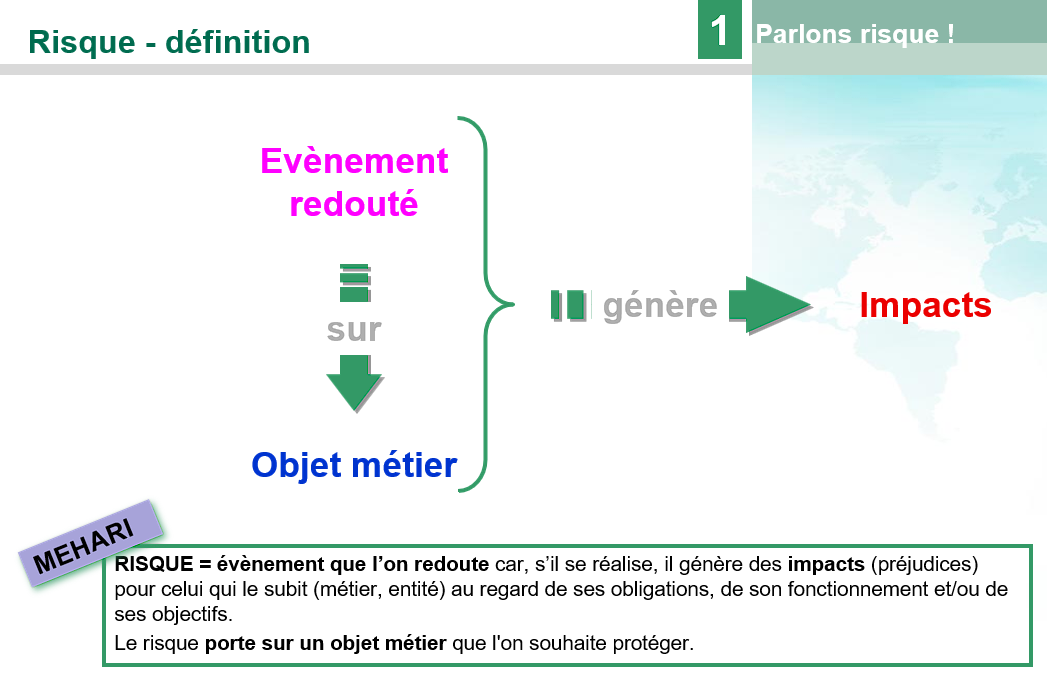 Risque - définition

1 Parlons risque !

Evènement redouté

sur

Objet métier

génère

Impacts

MEHARI

RISQUE = évènement que l'on redoute car, s'il se réalise, il génère des impacts (préjudices) pour celui qui le subit (métier, entité) au regard de ses obligations, de son fonctionnement et/ou de ses objectifs.

Le risque porte sur un objet métier que l'on souhaite protéger.